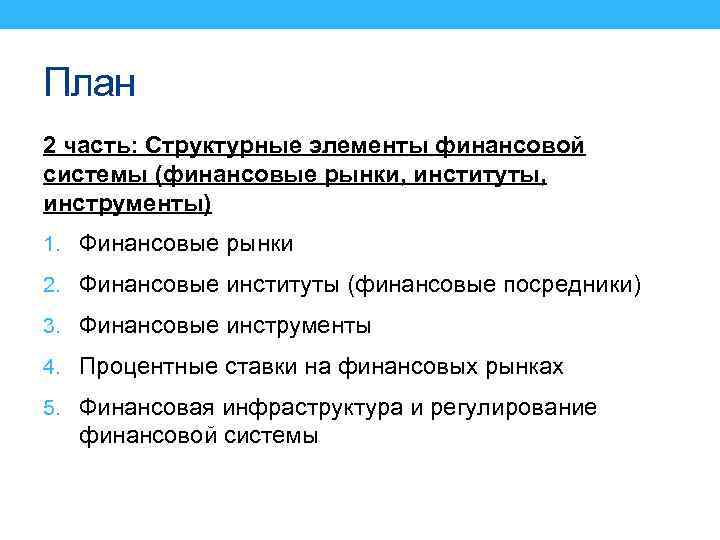 План

2 часть: Структурные элементы финансовой системы (финансовые рынки, институты, инструменты)

1. Финансовые рынки
2. Финансовые институты (финансовые посредники)
3. Финансовые инструменты
4. Процентные ставки на финансовых рынках
5. Финансовая инфраструктура и регулирование финансовой системы